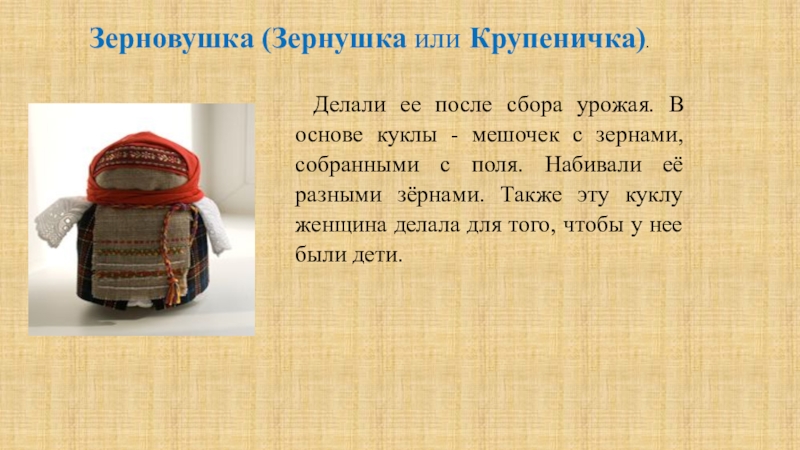 Зерновушка (Зернушка или Крупеничка).

Делали ее после сбора урожая. В основе куклы - мешочек с зернами, собранными с поля. Набивали её разными зёрнами. Также эту куклу женщина делала для того, чтобы у нее были дети.